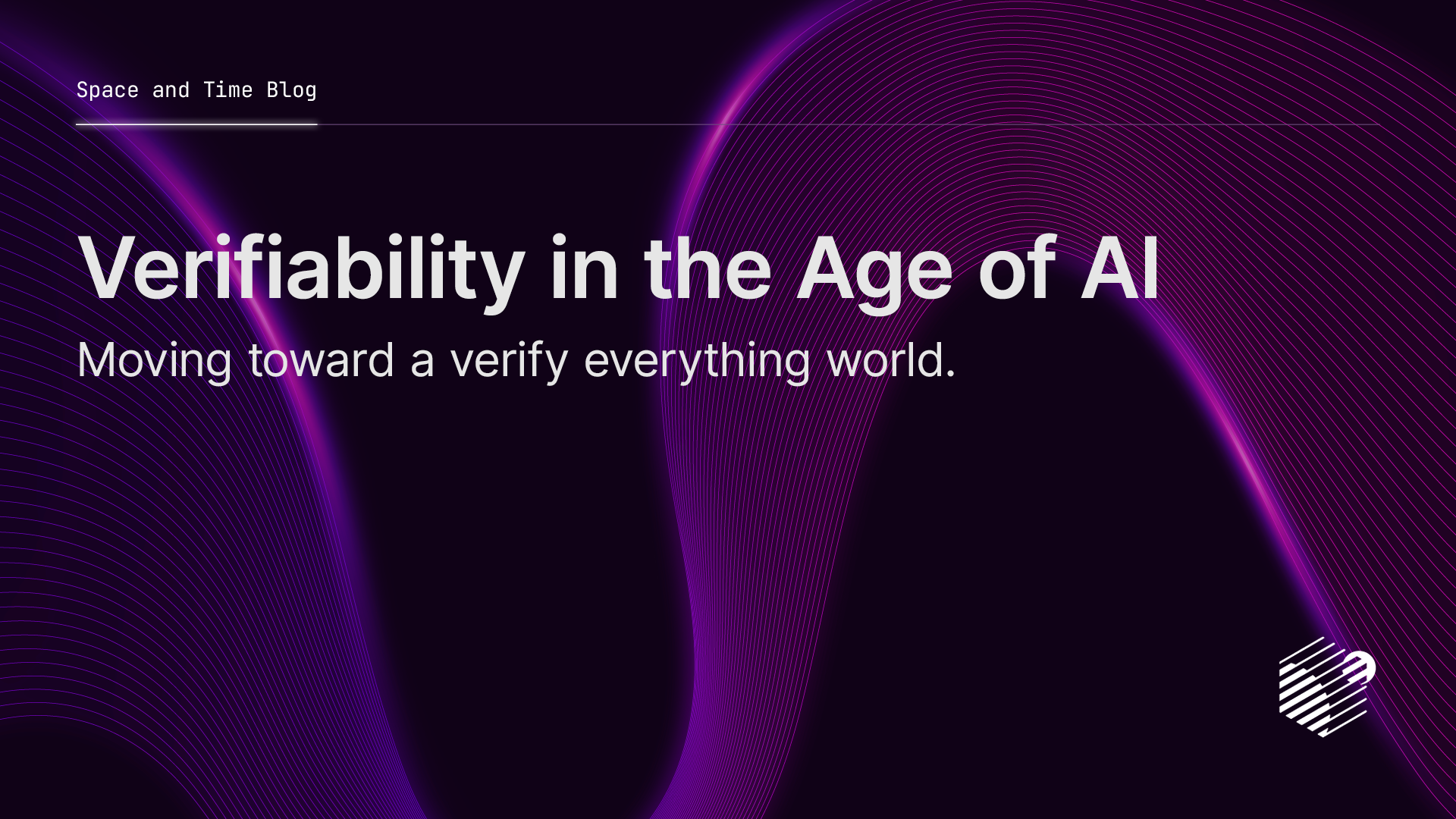 Space and Time Blog

Verifiability in the Age of AI

Moving toward a verify everything world.